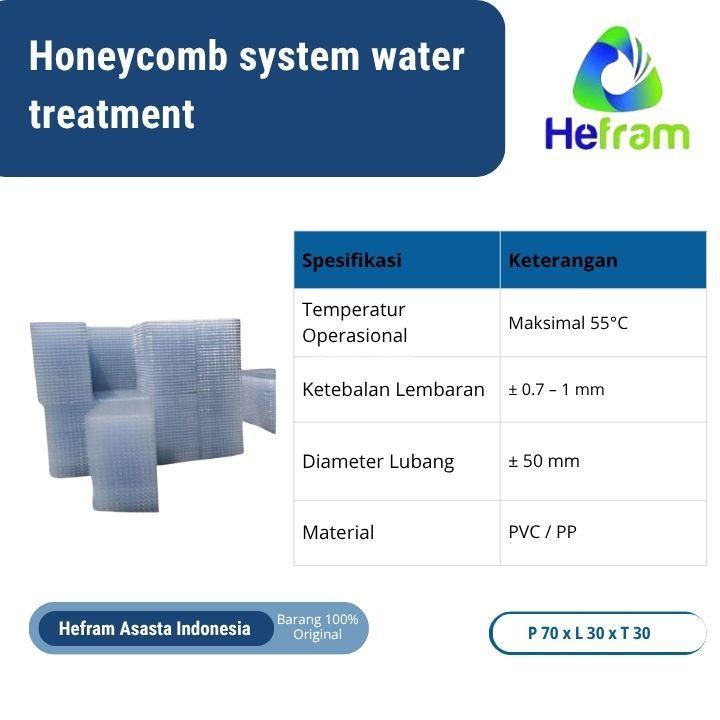 Honeycomb system water treatment

Hefram

| Spesifikasi | Keterangan |
|---|---|
| Temperatur Operasional | Maksimal 55°C |
| Ketebalan Lembaran | ± 0.7 – 1 mm |
| Diameter Lubang | ± 50 mm |
| Material | PVC / PP |

Hefram Asasta Indonesia

Barang 100% Original

P 70 x L 30 x T 30